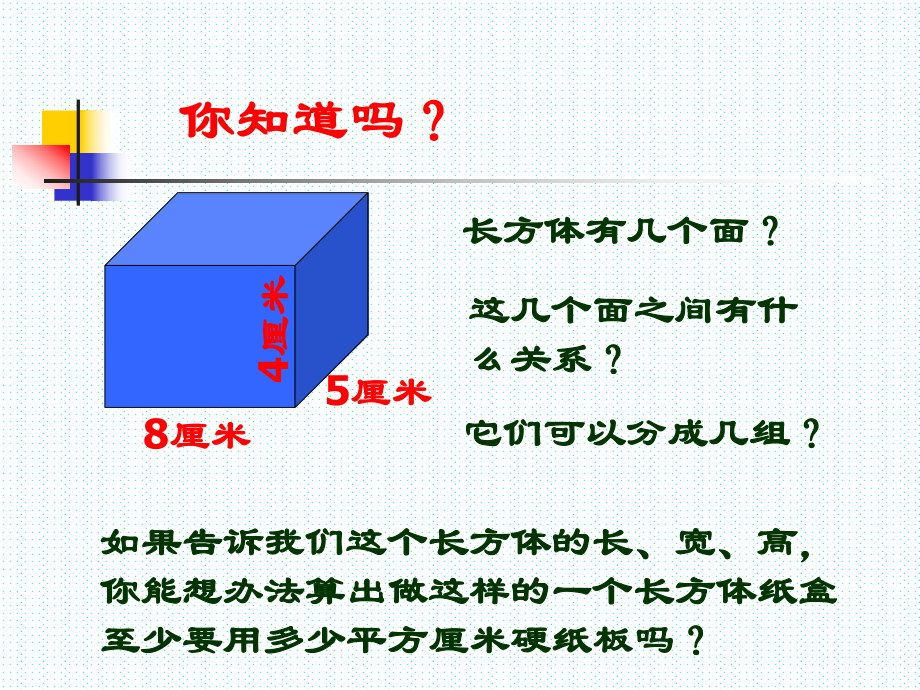 你知道吗？

4厘米

5厘米

8厘米

长方体有几个面？

这几个面之间有什么关系？

它们可以分成几组？

如果告诉我们这个长方体的长、宽、高，你能想办法算出做这样的一个长方体纸盒至少要用多少平方厘米硬纸板吗？